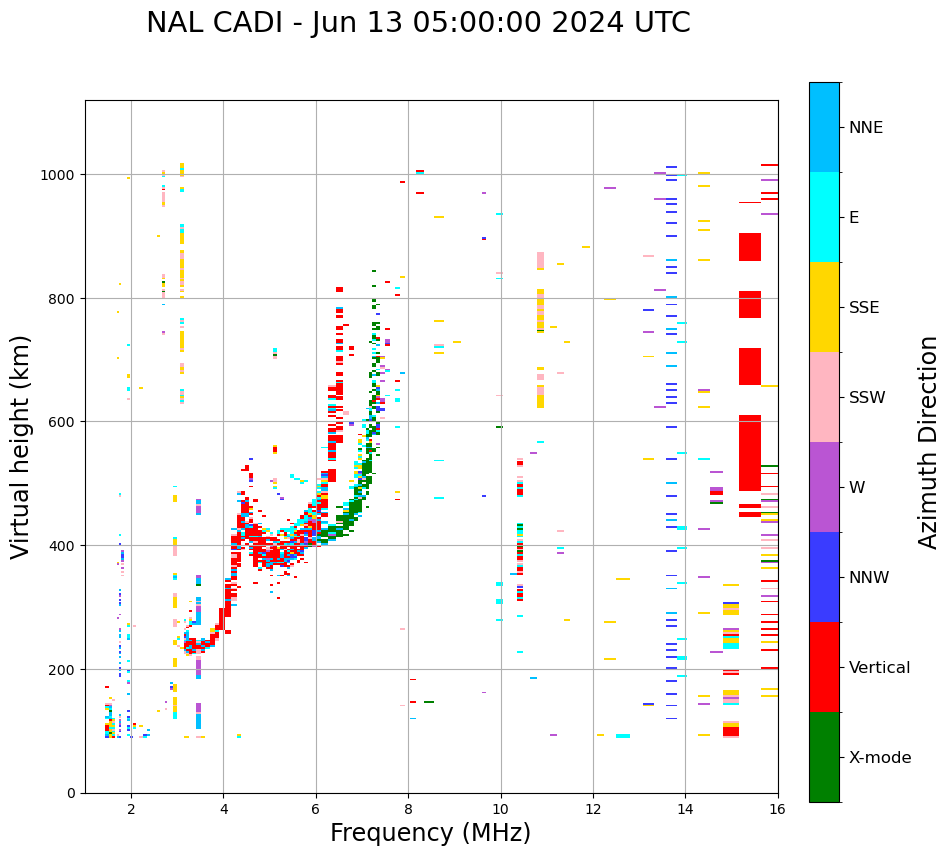 NAL CADI - Jun 13 05:00:00 2024 UTC

Virtual height (km)

1000
800
600
400
200
0

2
4
6
8
10
12
14
16

Frequency (MHz)

NNE
E
SSE
SSW
W
NNW
Vertical
X-mode

Azimuth Direction